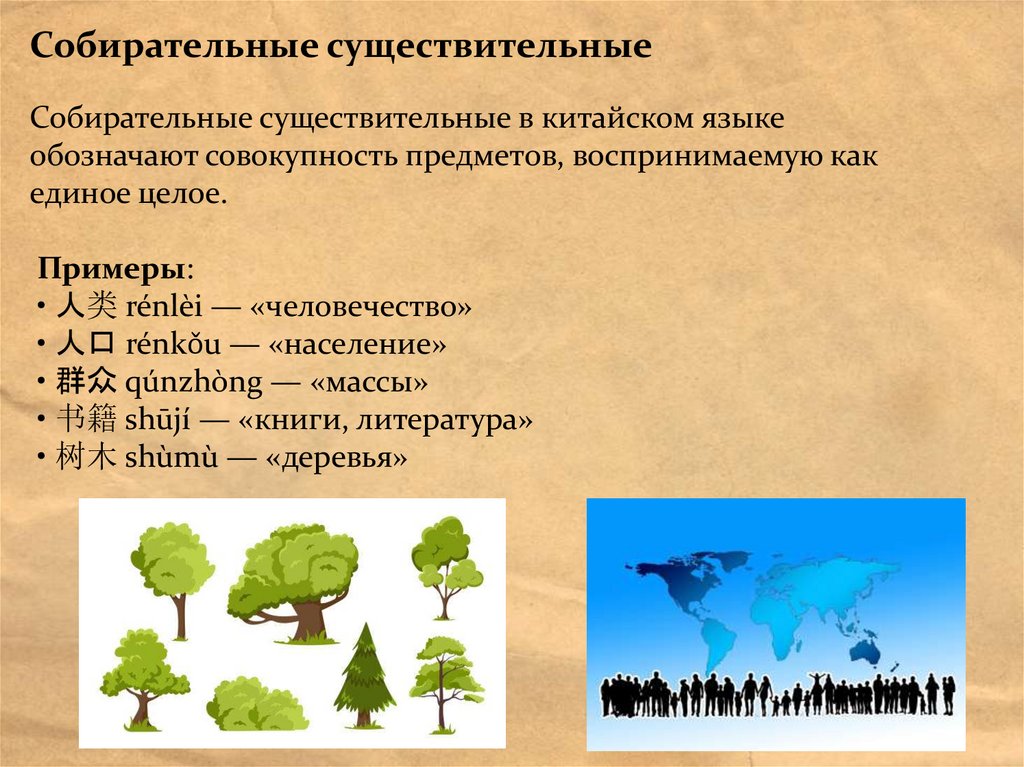 Собирательные существительные

Собирательные существительные в китайском языке обозначают совокупность предметов, воспринимаемую как единое целое.

Примеры:
• 人类 rénlèi — «человечество»
• 人口 rénkǒu — «население»
• 群众 qúnzhòng — «массы»
• 书籍 shūjí — «книги, литература»
• 树木 shùmù — «деревья»